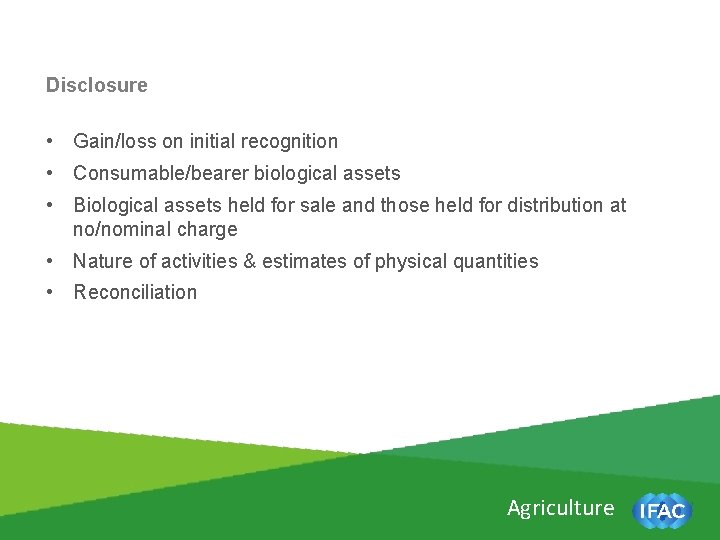 Disclosure

• Gain/loss on initial recognition
• Consumable/bearer biological assets
• Biological assets held for sale and those held for distribution at no/nominal charge
• Nature of activities & estimates of physical quantities
• Reconciliation

Agriculture IFAC